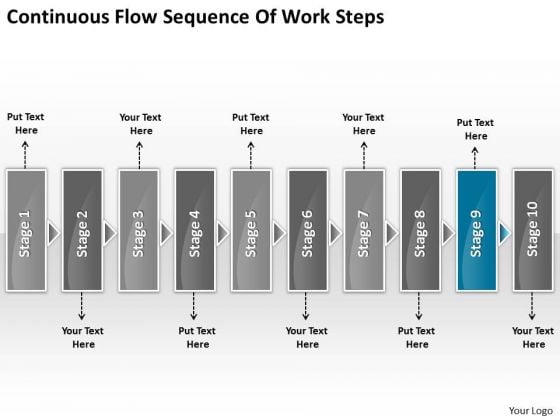 Continuous Flow Sequence Of Work Steps

Put Text Here

Your Text Here

Put Text Here

Your Text Here

Put Text Here

Stage 1

Stage 2

Stage 3

Stage 4

Stage 5

Stage 6

Stage 7

Stage 8

Stage 9

Stage 10

Your Text Here

Put Text Here

Your Text Here

Put Text Here

Your Text Here

Your Logo